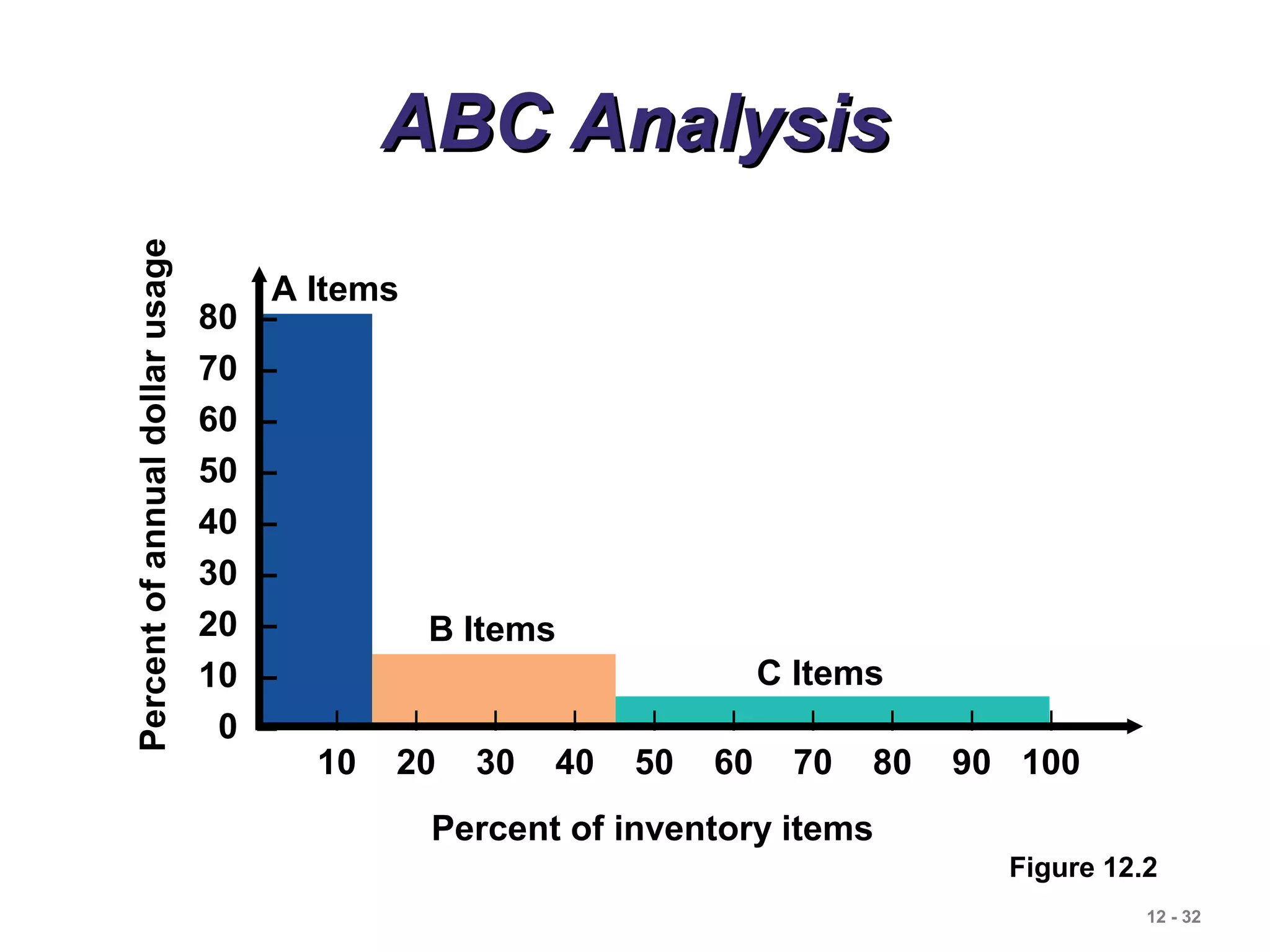 ABC Analysis

Percent of annual dollar usage

80
70
60
50
40
30
20
10
0

A Items

B Items

C Items

10 20 30 40 50 60 70 80 90 100

Percent of inventory items

Figure 12.2

12 - 32